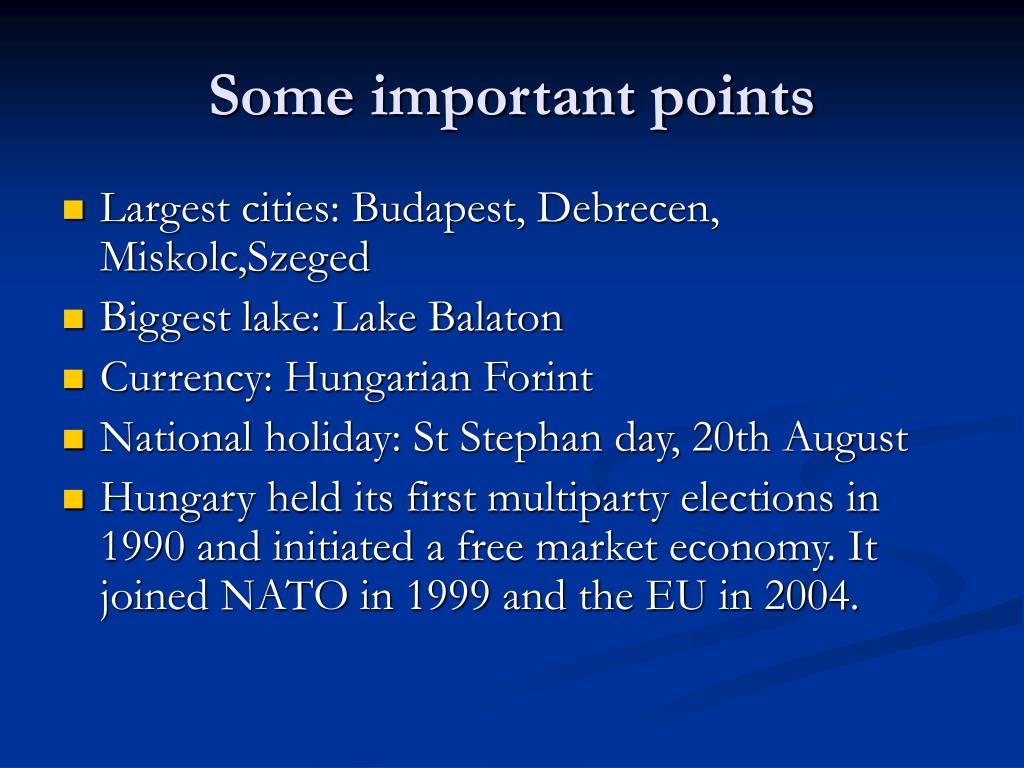 Some important points

Largest cities: Budapest, Debrecen, Miskolc,Szeged
Biggest lake: Lake Balaton
Currency: Hungarian Forint
National holiday: St Stephan day, 20th August
Hungary held its first multiparty elections in 1990 and initiated a free market economy. It joined NATO in 1999 and the EU in 2004.